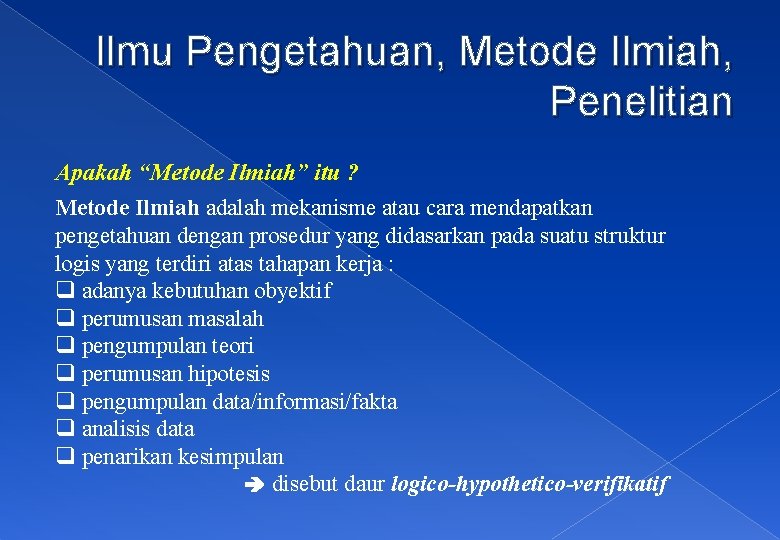 Ilmu Pengetahuan, Metode Ilmiah, Penelitian

Apakah “Metode Ilmiah” itu ?

Metode Ilmiah adalah mekanisme atau cara mendapatkan pengetahuan dengan prosedur yang didasarkan pada suatu struktur logis yang terdiri atas tahapan kerja :
❑ adanya kebutuhan obyektif
❑ perumusan masalah
❑ pengumpulan teori
❑ perumusan hipotesis
❑ pengumpulan data/informasi/fakta
❑ analisis data
❑ penarikan kesimpulan
➔ disebut daur logico-hypothetico-verifikatif